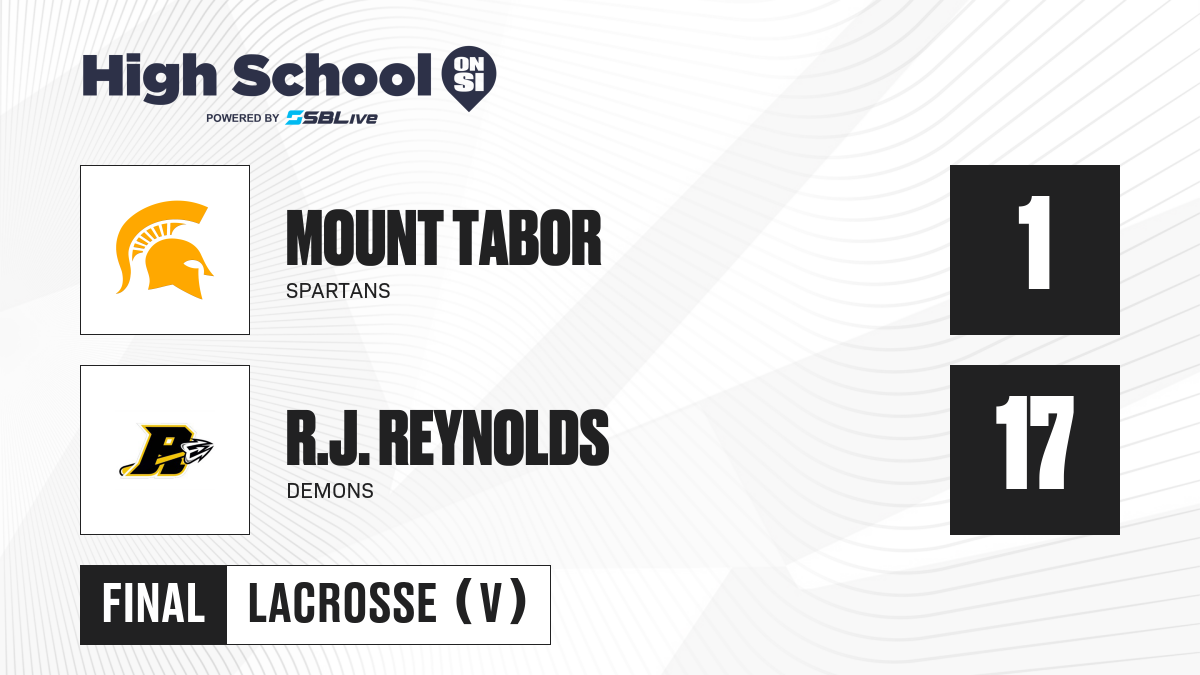 High School ON SI
POWERED BY SBLive

MOUNT TABOR
SPARTANS

1

R.J. REYNOLDS
DEMONS

17

FINAL LACROSSE (V)